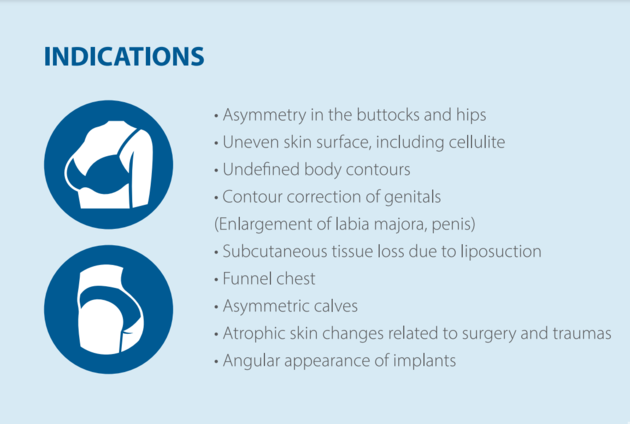 INDICATIONS

• Asymmetry in the buttocks and hips
• Uneven skin surface, including cellulite
• Undefined body contours
• Contour correction of genitals
(Enlargement of labia majora, penis)
• Subcutaneous tissue loss due to liposuction
• Funnel chest
• Asymmetric calves
• Atrophic skin changes related to surgery and traumas
• Angular appearance of implants